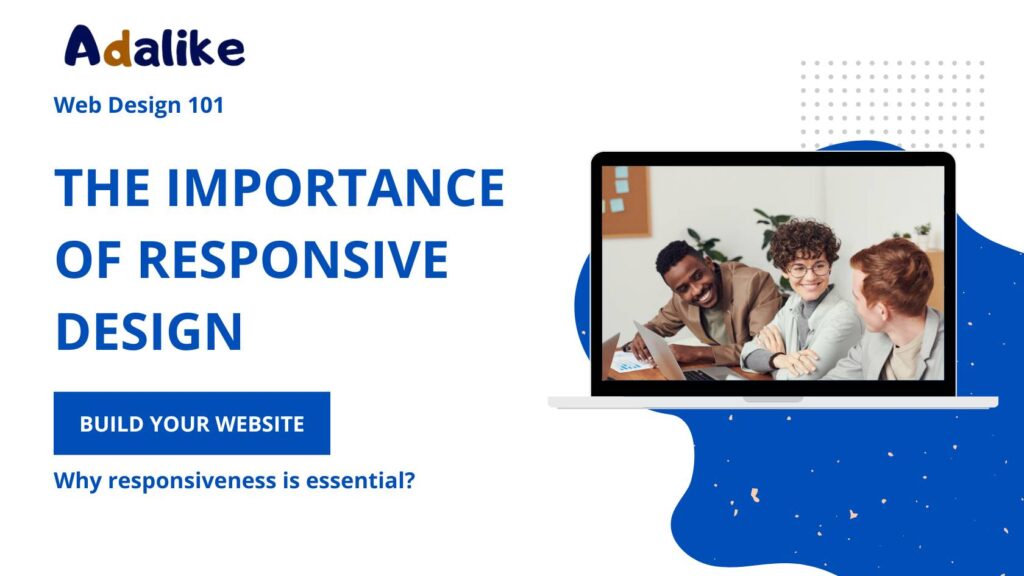 Adalike

Web Design 101

THE IMPORTANCE OF RESPONSIVE DESIGN

BUILD YOUR WEBSITE

Why responsiveness is essential?